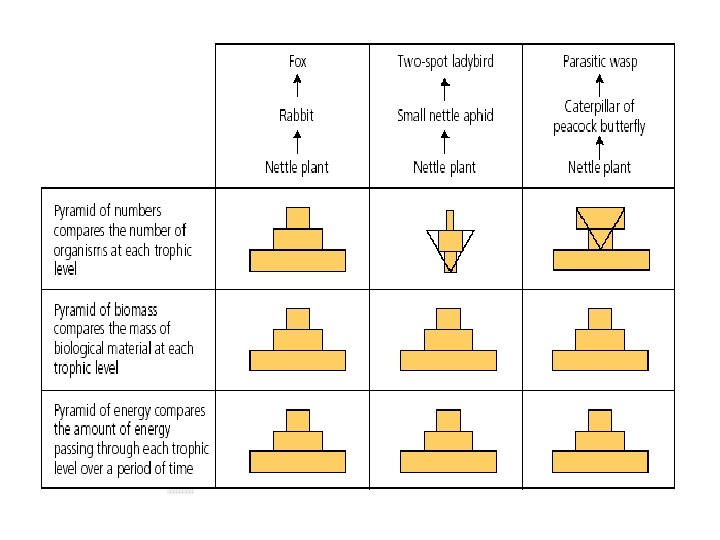 |  | Fox ↑ Rabbit ↑ Nettle plant | Two-spot ladybird ↑ Small nettle aphid ↑ Nettle plant | Parasitic wasp ↑ Caterpillar of peacock butterfly ↑ Nettle plant |
|---|---|---|---|
| Pyramid of numbers compares the number of organisms at each trophic level |  |  |  |
| Pyramid of biomass compares the mass of biological material at each trophic level |  |  |  |
| Pyramid of energy compares the amount of energy passing through each trophic level over a period of time |  |  |  |